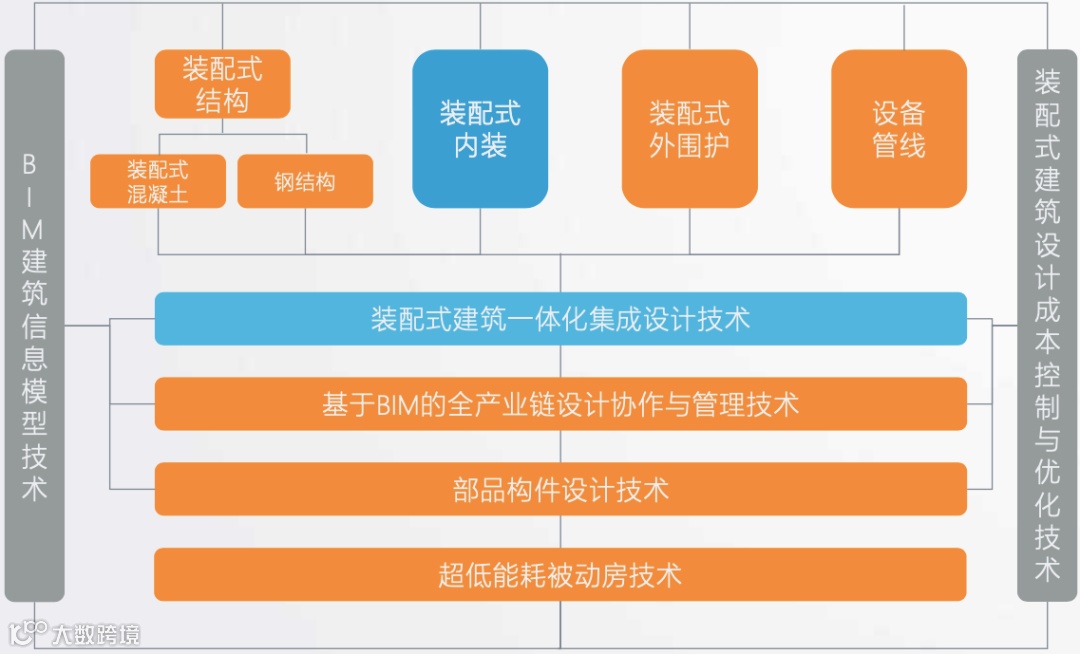 BIM建筑信息模型技术

装配式结构

装配式混凝土

钢结构

装配式内装

装配式外围护

设备管线

装配式建筑一体化集成设计技术

基于BIM的全产业链设计协作与管理技术

部品构件设计技术

超低能耗被动房技术

装配式建筑设计成本控制与优化技术

大数跨境